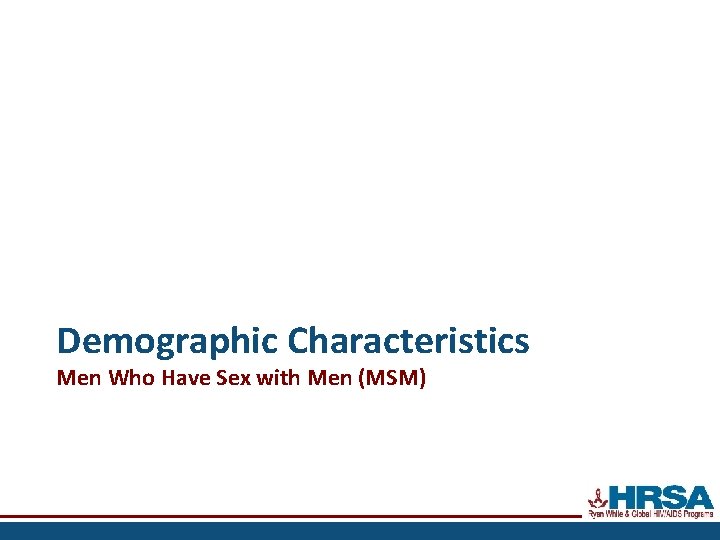 Demographic Characteristics

Men Who Have Sex with Men (MSM)

HRSA
Ryan White & Global HIV/AIDS Programs